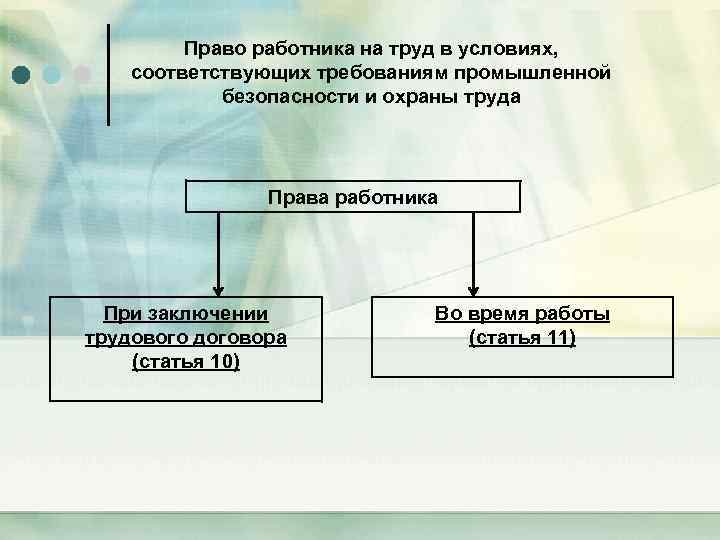 Право работника на труд в условиях, соответствующих требованиям промышленной безопасности и охраны труда

Права работника

При заключении трудового договора (статья 10)

Во время работы (статья 11)